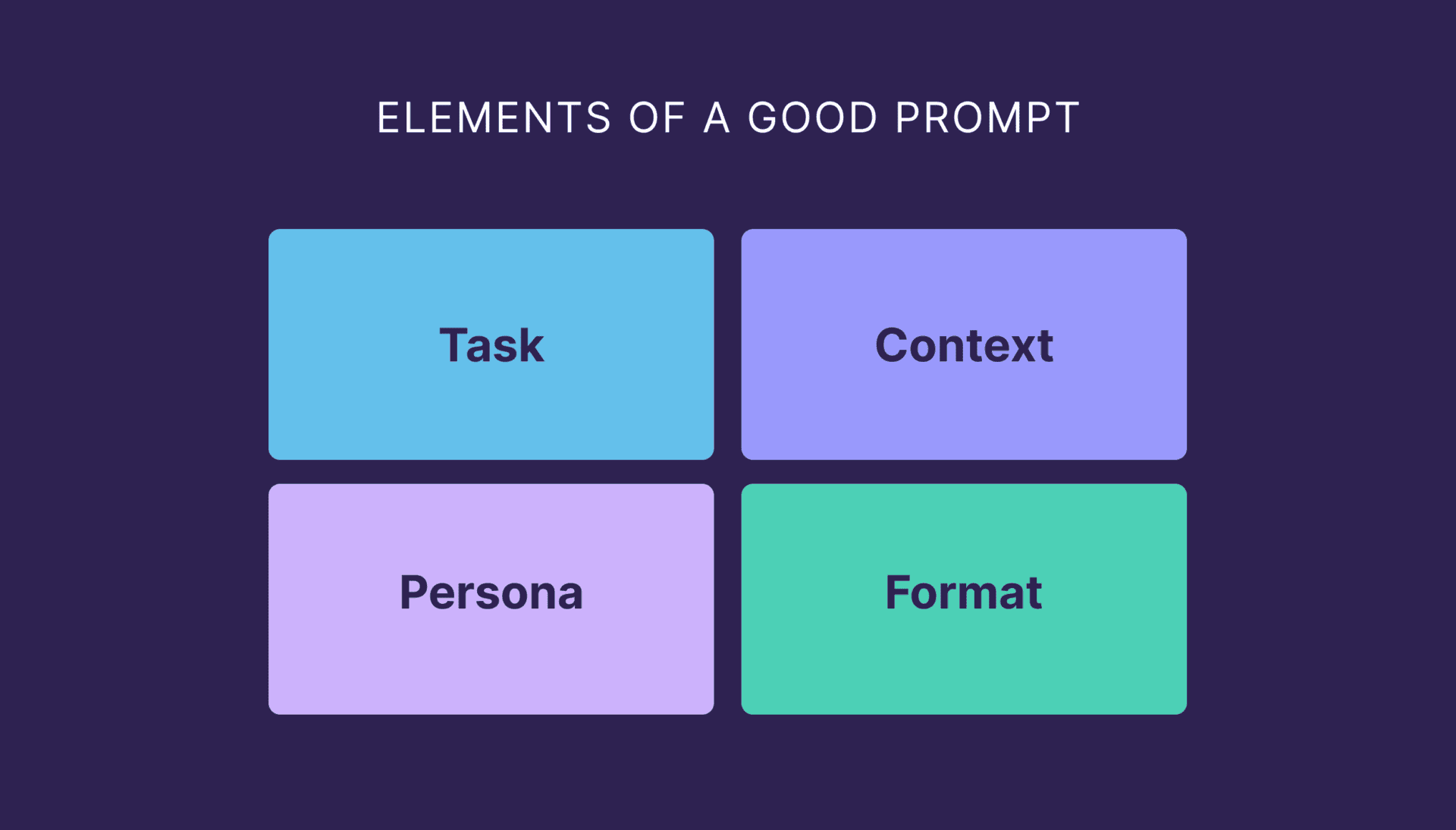 ELEMENTS OF A GOOD PROMPT

Task

Context

Persona

Format